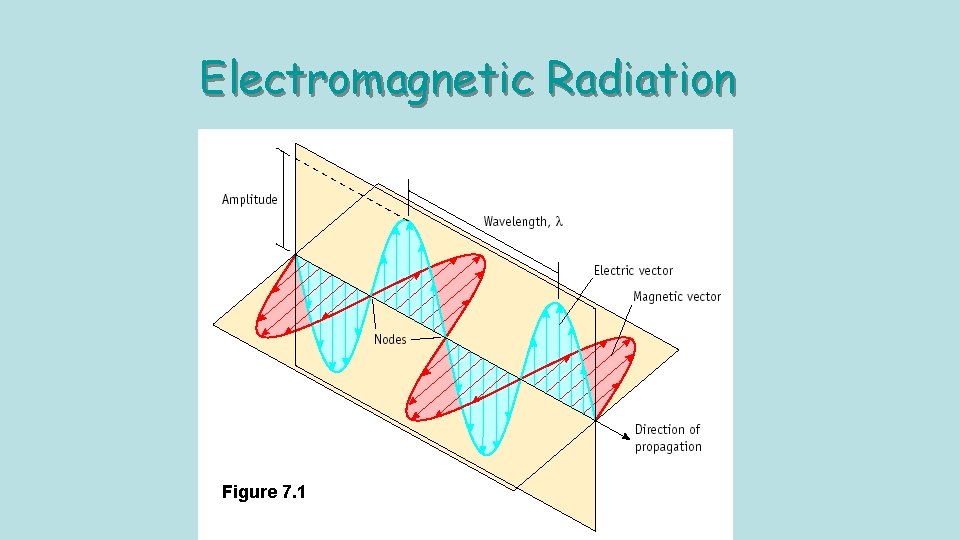 Electromagnetic Radiation

Amplitude

Wavelength, $\lambda$

Electric vector

Magnetic vector

Nodes

Direction of propagation

Figure 7.1